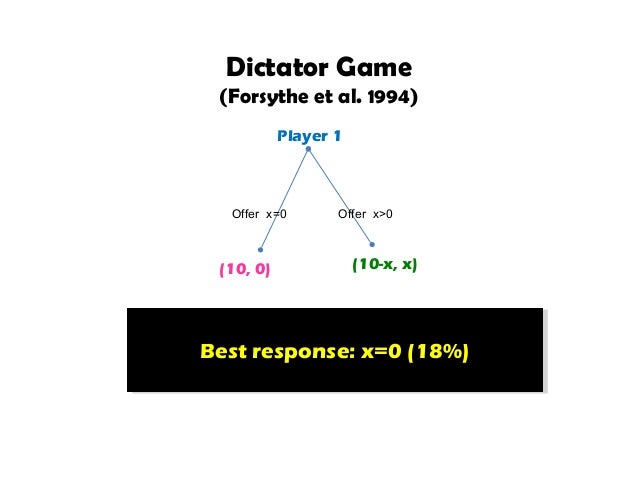 Dictator Game
(Forsythe et al. 1994)

Player 1

Offer x=0

Offer x>0

(10, 0)

(10-x, x)

Best response: x=0 (18%)